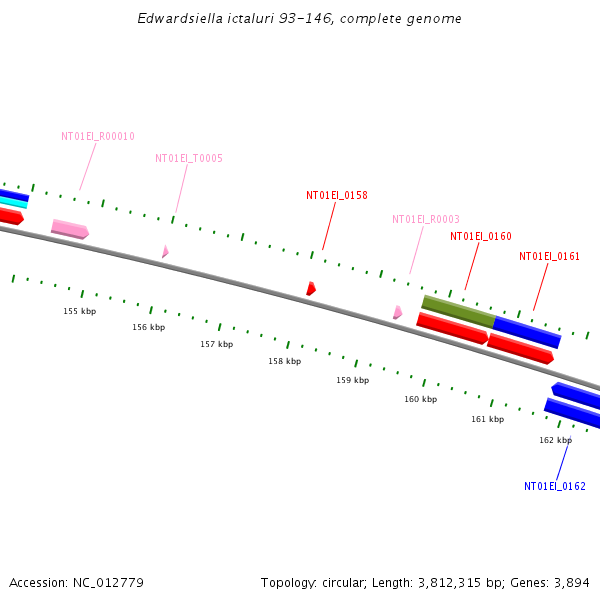 Edwardsiella ictaluri 93-146, complete genome

NT01EI_R00010

NT01EI_T0005

NT01EI_0158

NT01EI_R0003

NT01EI_0160

NT01EI_0161

155 kbp

156 kbp

157 kbp

158 kbp

159 kbp

160 kbp

161 kbp

162 kbp

NT01EI_0162

Accession: NC_012779

Topology: circular; Length: 3,812,315 bp; Genes: 3,894